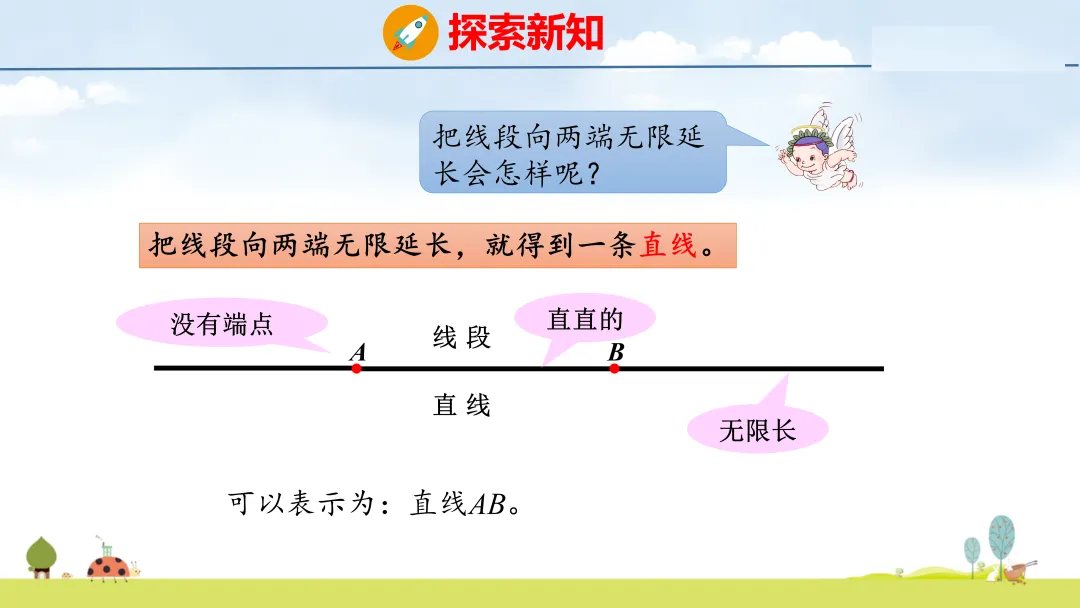 探索新知

把线段向两端无限延长会怎样呢？

把线段向两端无限延长，就得到一条直线。

没有端点

线 段

直直的

$A$

$B$

直 线

无限长

可以表示为：直线$AB$。